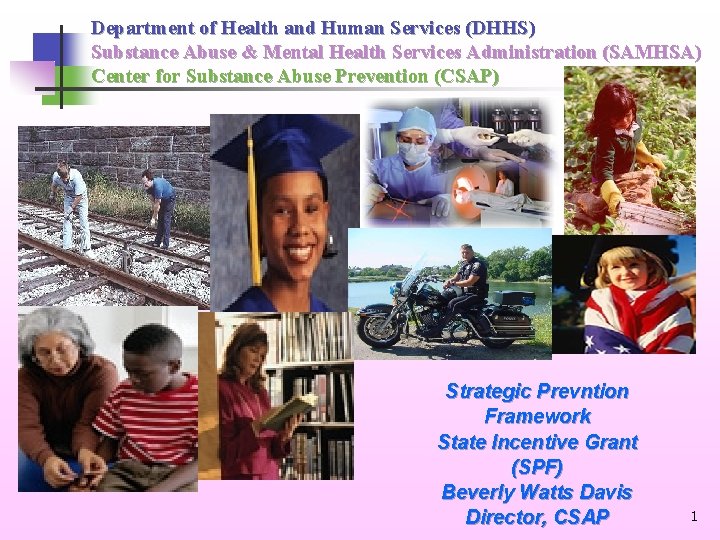 Department of Health and Human Services (DHHS)
Substance Abuse & Mental Health Services Administration (SAMHSA)
Center for Substance Abuse Prevention (CSAP)

Strategic Prevntion Framework
State Incentive Grant (SPF)
Beverly Watts Davis
Director, CSAP

1